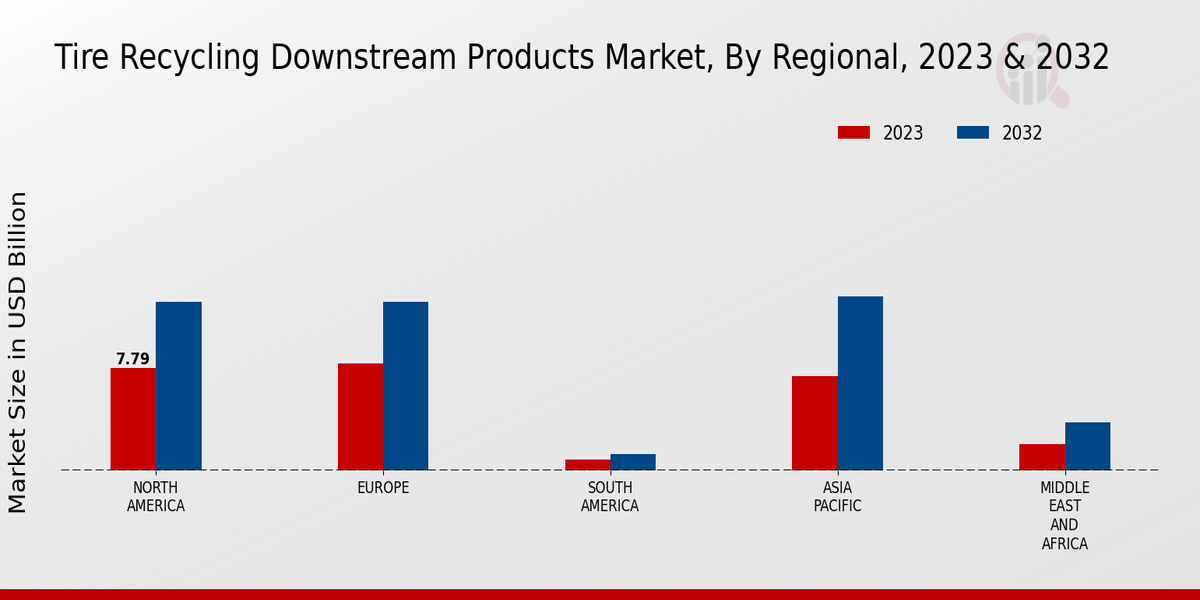 Tire Recycling Downstream Products Market, By Regional, 2023 & 2032

2023
2032

Market Size in USD Billion

7.79

NORTH AMERICA
EUROPE
SOUTH AMERICA
ASIA PACIFIC
MIDDLE EAST AND AFRICA